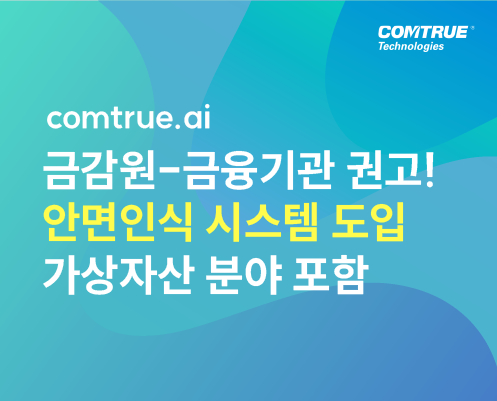 COMTRUE®
Technologies

comtrue.ai

금감원-금융기관 권고!
안면인식 시스템 도입
가상자산 분야 포함